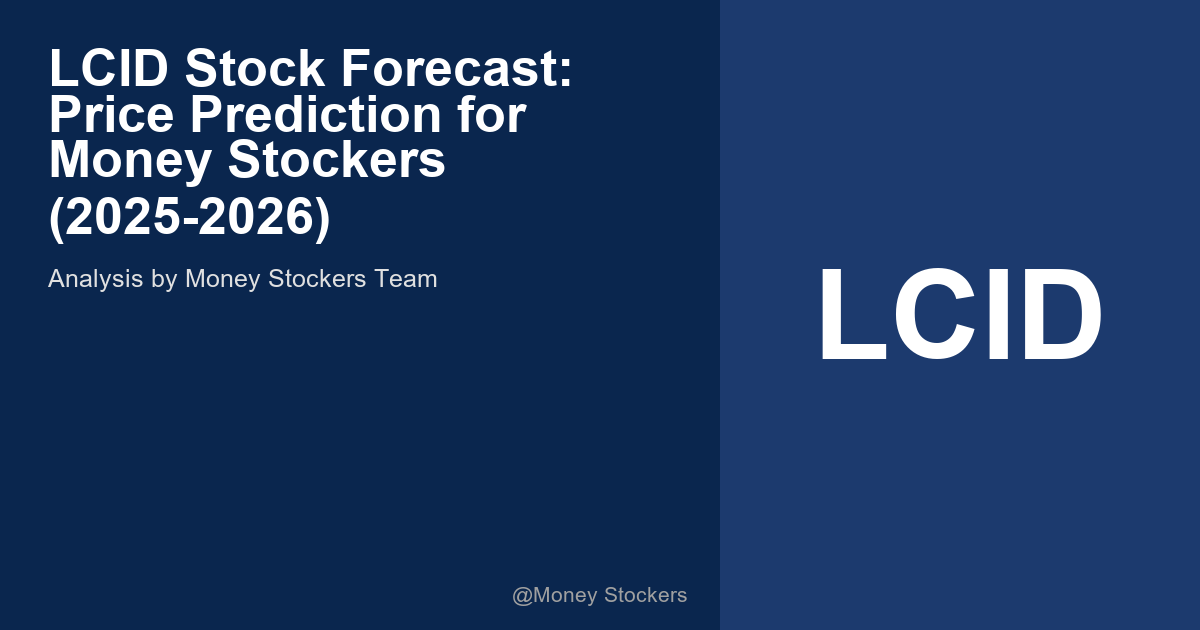 LCID Stock Forecast: Price Prediction for Money Stockers (2025-2026)

Analysis by Money Stockers Team

@Money Stockers

LCID